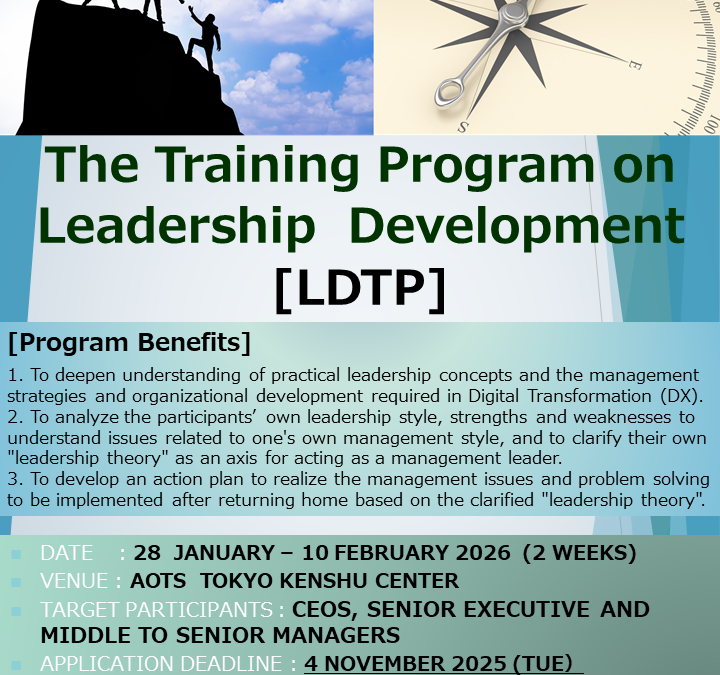 E

S

100

The Training Program on Leadership Development [LDTP]

[Program Benefits]

1. To deepen understanding of practical leadership concepts and the management strategies and organizational development required in Digital Transformation (DX).
2. To analyze the participants' own leadership style, strengths and weaknesses to understand issues related to one's own management style, and to clarify their own "leadership theory" as an axis for acting as a management leader.
3. To develop an action plan to realize the management issues and problem solving to be implemented after returning home based on the clarified "leadership theory".

DATE : 28 JANUARY – 10 FEBRUARY 2026 (2 WEEKS)

VENUE : AOTS TOKYO KENSHU CENTER

TARGET PARTICIPANTS : CEOS, SENIOR EXECUTIVE AND MIDDLE TO SENIOR MANAGERS

APPLICATION DEADLINE : 4 NOVEMBER 2025 (TUE)